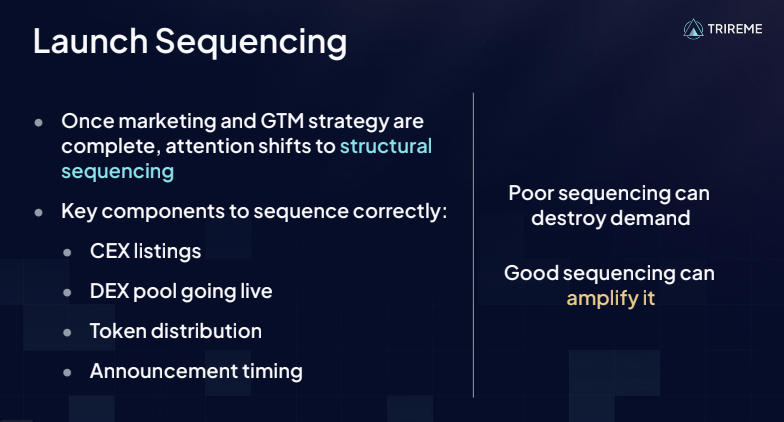 Launch Sequencing

TRIREME

• Once marketing and GTM strategy are complete, attention shifts to structural sequencing
• Key components to sequence correctly:
• CEX listings
• DEX pool going live
• Token distribution
• Announcement timing

Poor sequencing can destroy demand

Good sequencing can amplify it